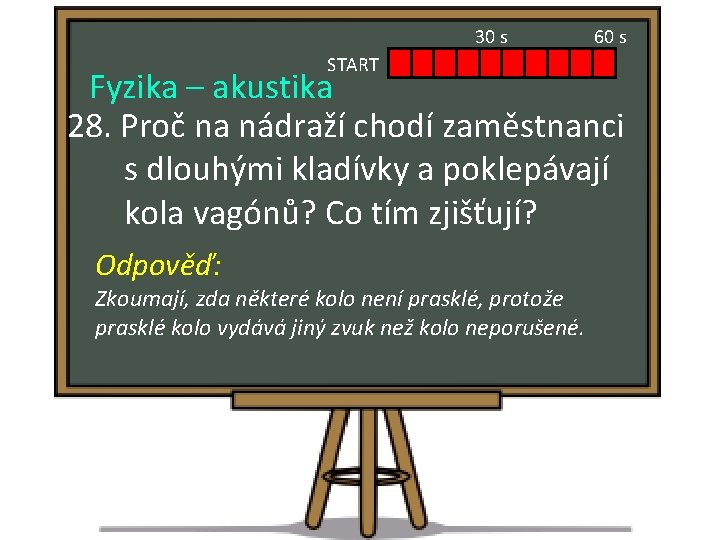 30 s
60 s
START

Fyzika – akustika

28. Proč na nádraží chodí zaměstnanci s dlouhými kladívky a poklepávají kola vagónů? Co tím zjišťují?

Odpověď:
Zkoumají, zda některé kolo není prasklé, protože prasklé kolo vydává jiný zvuk než kolo neporušené.